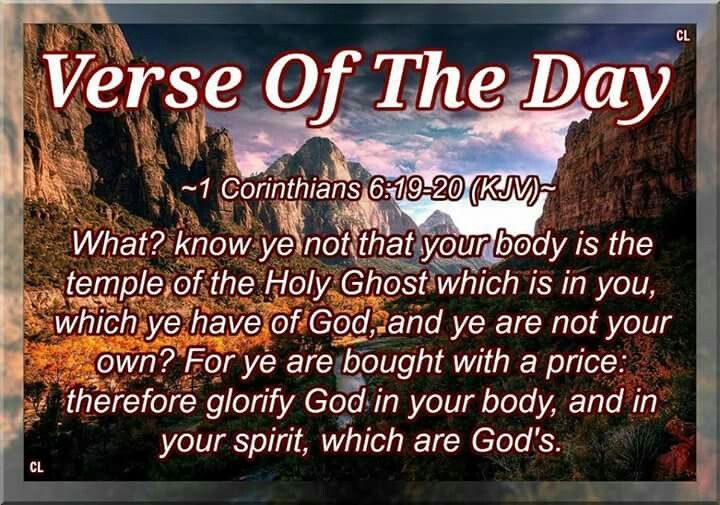 CL

Verse Of The Day

~1 Corinthians 6:19-20 (KJV)~

What? know ye not that your body is the temple of the Holy Ghost which is in you, which ye have of God, and ye are not your own? For ye are bought with a price: therefore glorify God in your body, and in your spirit, which are God's.

CL